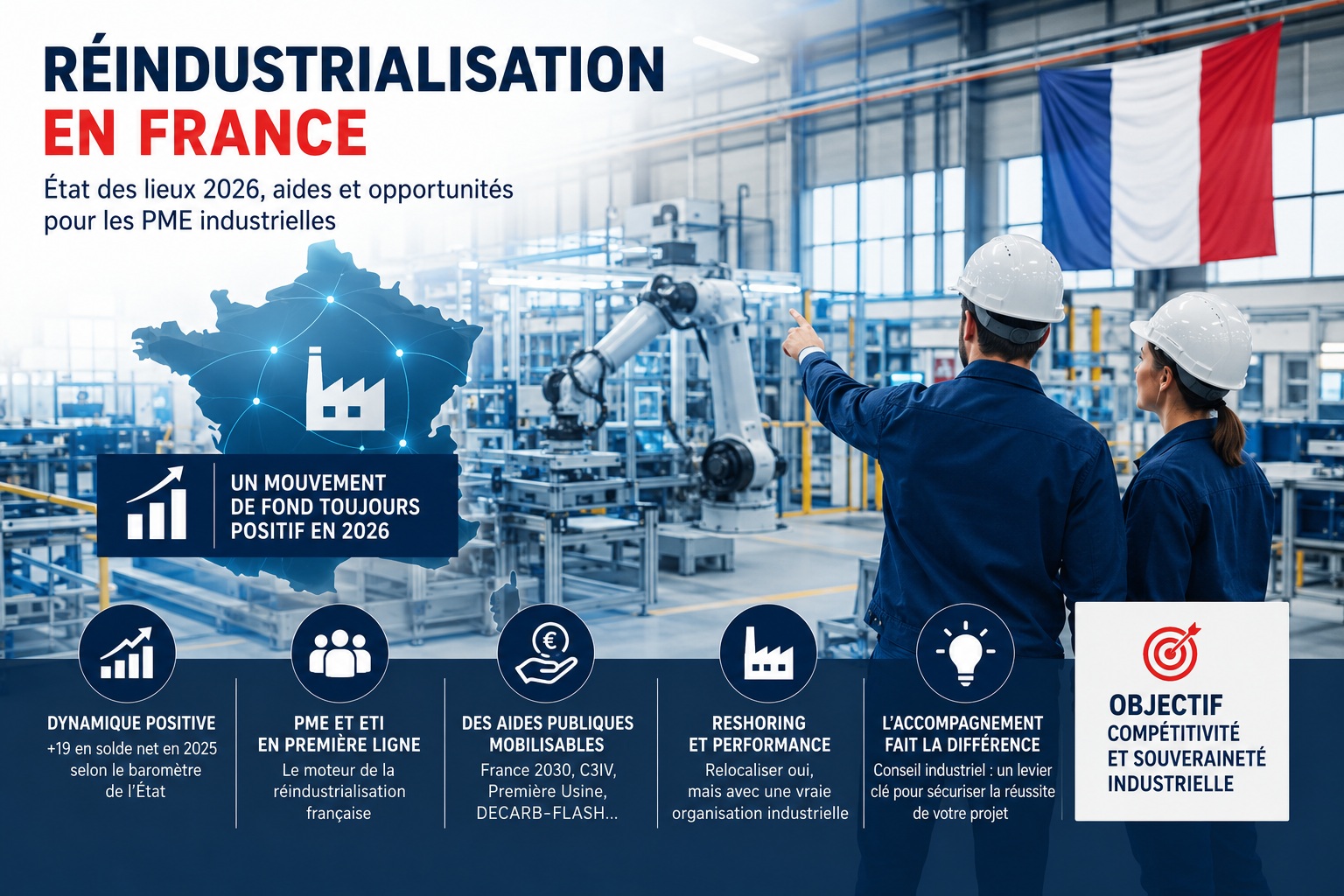 RÉINDUSTRIALISATION
EN FRANCE

État des lieux 2026, aides et opportunités pour les PME industrielles

UN MOUVEMENT DE FOND TOUJOURS POSITIF EN 2026

DYNAMIQUE POSITIVE
+19 en solde net en 2025 selon le baromètre de l'État

PME ET ETI EN PREMIÈRE LIGNE
Le moteur de la réindustrialisation française

DES AIDES PUBLIQUES MOBILISABLES
France 2030, C3IV, Première Usine, DECARB-FLASH...

RESHORING ET PERFORMANCE
Relocaliser oui, mais avec une vraie organisation industrielle

L'ACCOMPAGNEMENT FAIT LA DIFFÉRENCE
Conseil industriel : un levier clé pour sécuriser la réussite de votre projet

OBJECTIF
COMPÉTITIVITÉ ET SOUVERAINETÉ INDUSTRIELLE